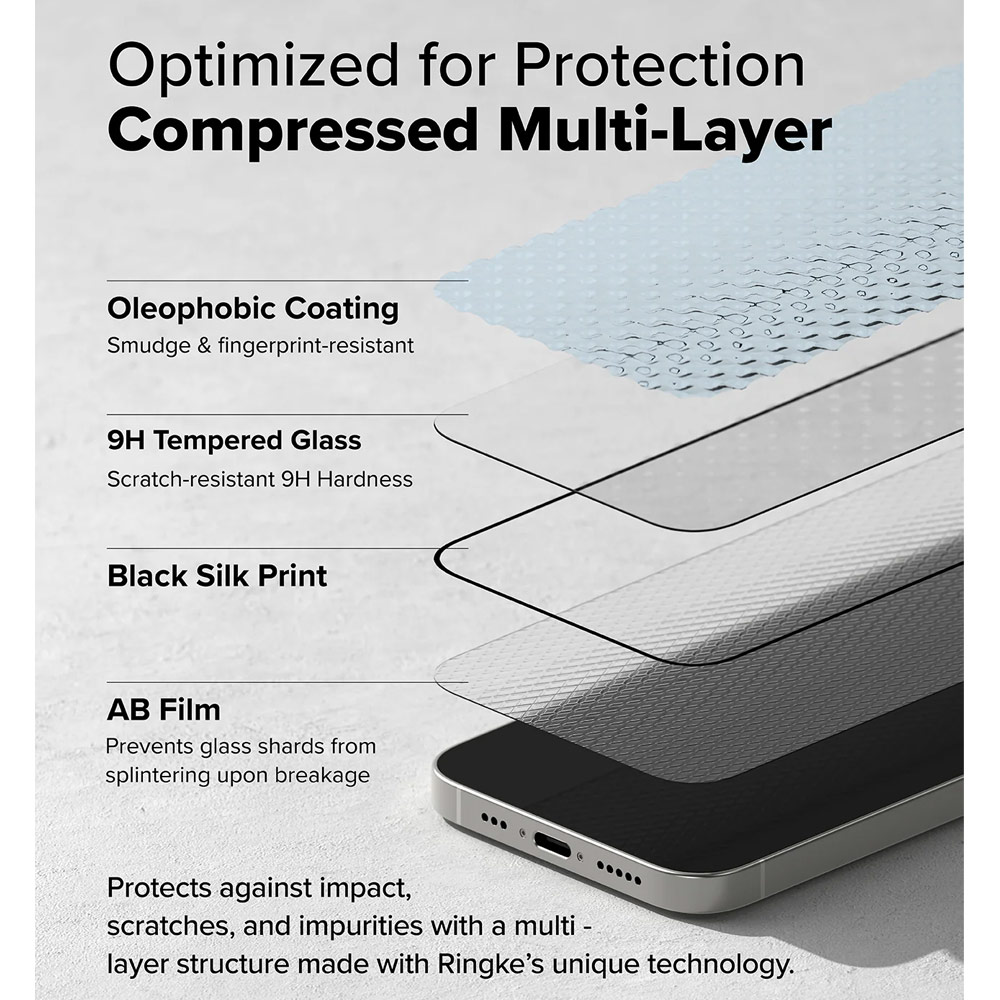 Optimized for Protection
Compressed Multi-Layer

Oleophobic Coating
Smudge & fingerprint-resistant

9H Tempered Glass
Scratch-resistant 9H Hardness

Black Silk Print

AB Film
Prevents glass shards from splintering upon breakage

Protects against impact, scratches, and impurities with a multi - layer structure made with Ringke's unique technology.